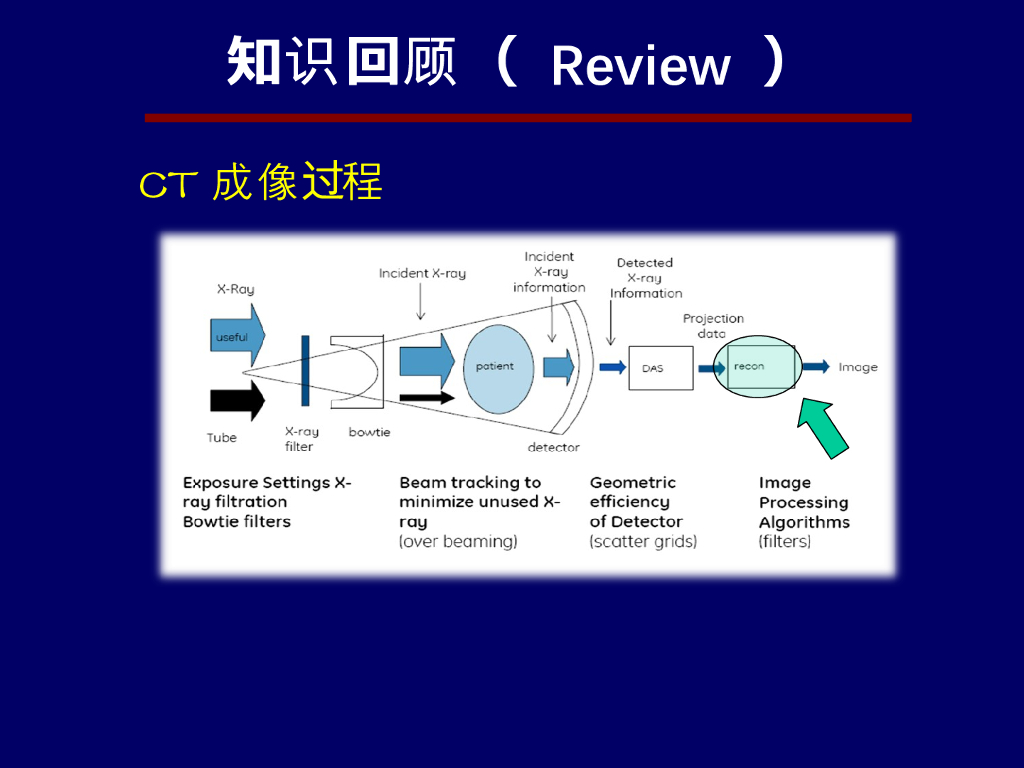 知识回顾（ Review ）

CT 成像过程

X-Ray

useful

Tube

X-ray filter

bowtie

Incident X-ray

patient

Incident X-ray information

detector

Detected X-ray Information

DAS

Projection data

recon

Image

Exposure Settings X-ray filtration
Bowtie filters

Beam tracking to minimize unused X-ray
(over beaming)

Geometric efficiency of Detector
(scatter grids)

Image Processing Algorithms
(filters)